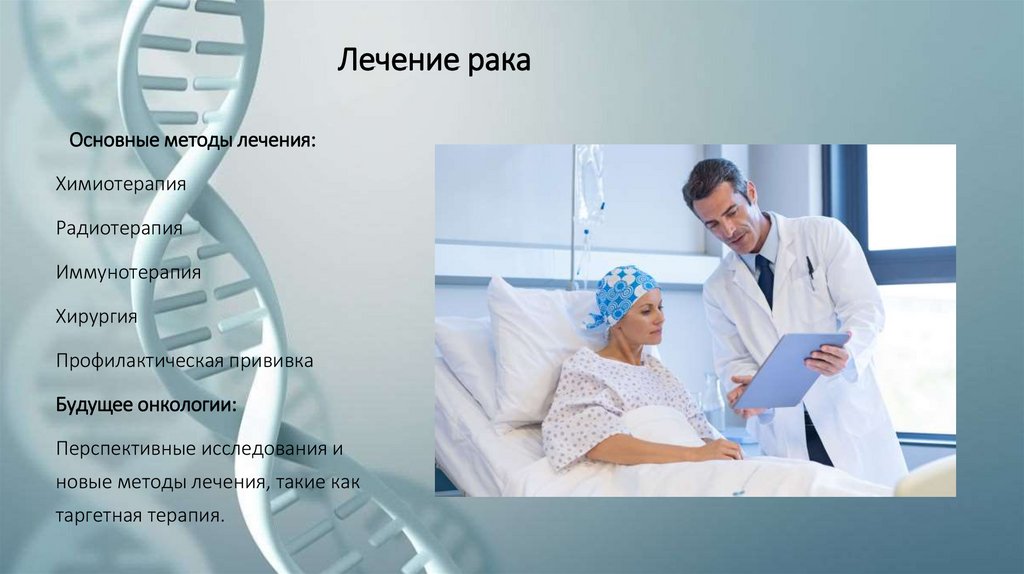 Лечение рака

Основные методы лечения:

Химиотерапия

Радиотерапия

Иммунотерапия

Хирургия

Профилактическая прививка

Будущее онкологии:

Перспективные исследования и новые методы лечения, такие как таргетная терапия.